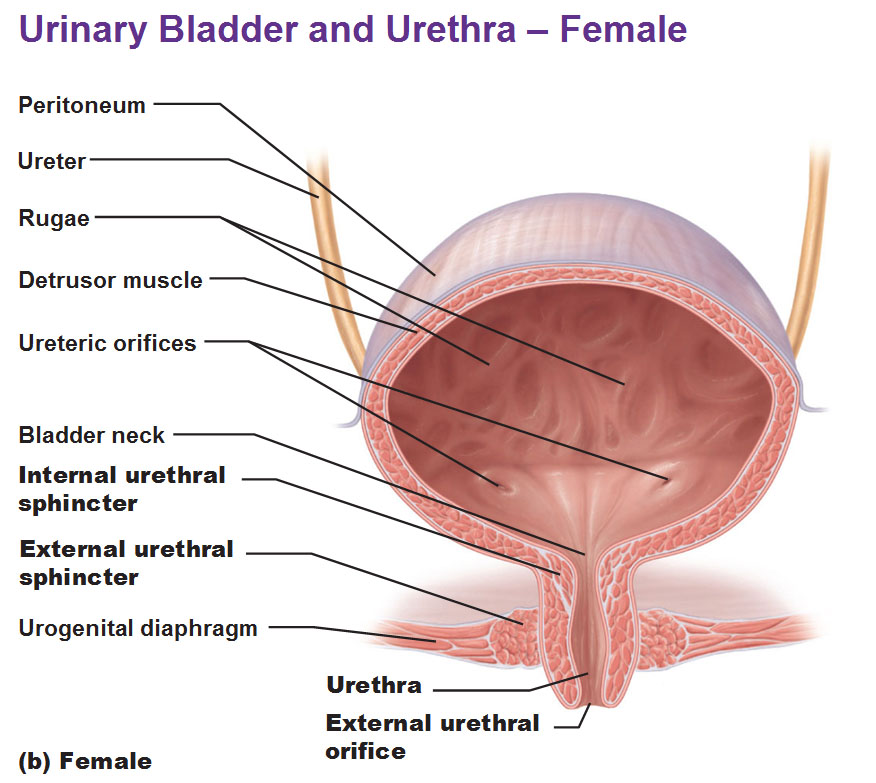 Urinary Bladder and Urethra – Female

Peritoneum

Ureter

Rugae

Detrusor muscle

Ureteric orifices

Bladder neck

Internal urethral sphincter

External urethral sphincter

Urogenital diaphragm

Urethra

External urethral orifice

(b) Female